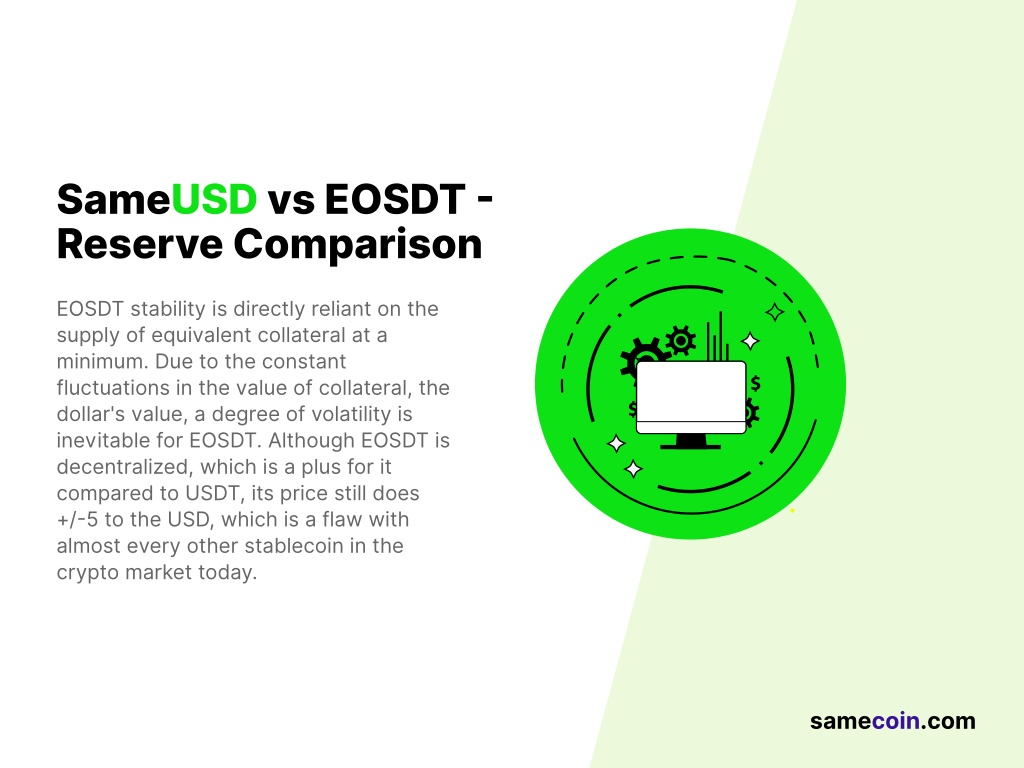 SameUSD vs EOSDT - Reserve Comparison

EOSDT stability is directly reliant on the supply of equivalent collateral at a minimum. Due to the constant fluctuations in the value of collateral, the dollar's value, a degree of volatility is inevitable for EOSDT. Although EOSDT is decentralized, which is a plus for it compared to USDT, its price still does +/-5 to the USD, which is a flaw with almost every other stablecoin in the crypto market today.

$

$

samecoin.com